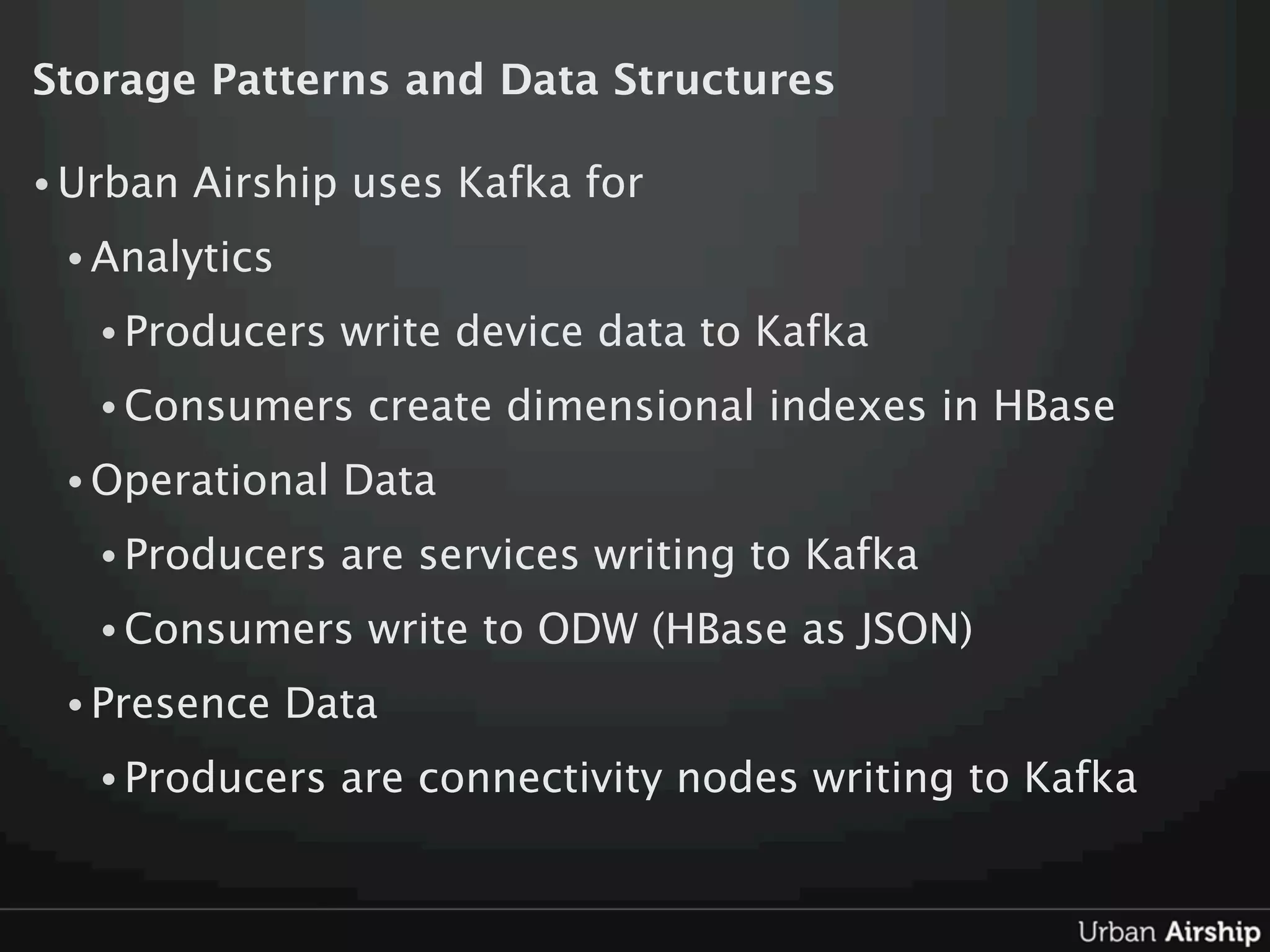 Storage Patterns and Data Structures

• Urban Airship uses Kafka for

• Analytics

• Producers write device data to Kafka

• Consumers create dimensional indexes in HBase

• Operational Data

• Producers are services writing to Kafka

• Consumers write to ODW (HBase as JSON)

• Presence Data

• Producers are connectivity nodes writing to Kafka

Urban Airship